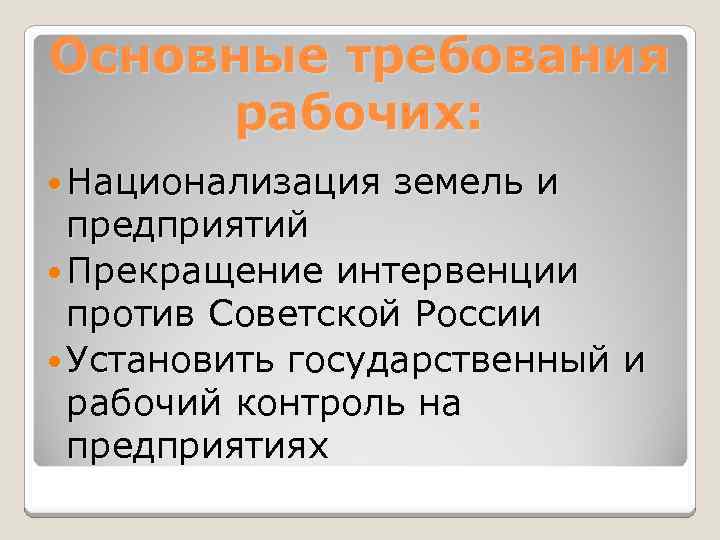 Основные требования рабочих:

Национализация земель и предприятий

Прекращение интервенции против Советской России

Установить государственный и рабочий контроль на предприятиях